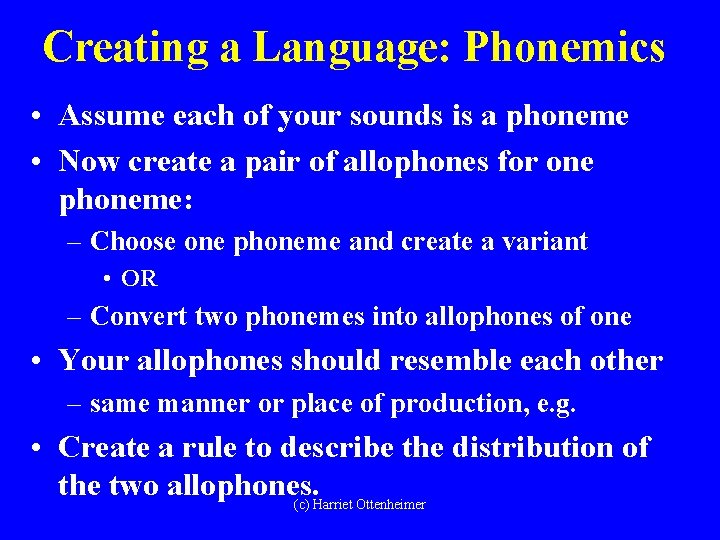 Creating a Language: Phonemics

• Assume each of your sounds is a phoneme
• Now create a pair of allophones for one phoneme:
– Choose one phoneme and create a variant
• OR
– Convert two phonemes into allophones of one
• Your allophones should resemble each other
– same manner or place of production, e.g.
• Create a rule to describe the distribution of the two allophones.

(c) Harriet Ottenheimer